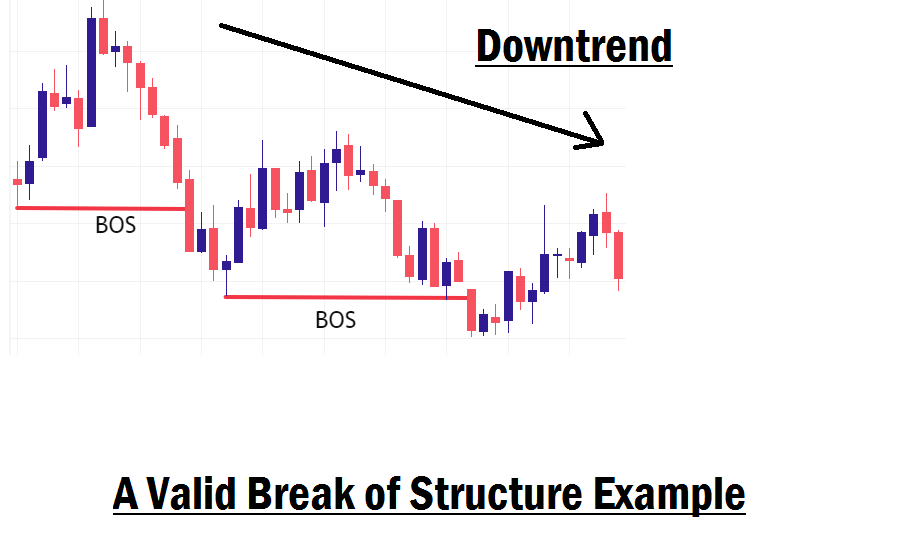 Downtrend

BOS

BOS

A Valid Break of Structure Example